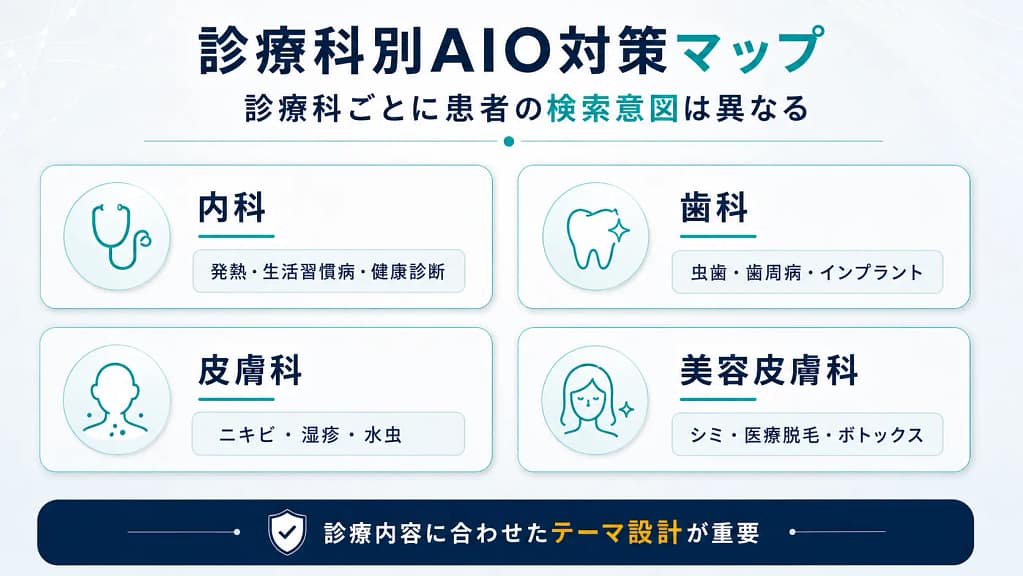 診療科別AIO対策マップ

診療科ごとに患者の検索意図は異なる

内科

発熱・生活習慣病・健康診断

歯科

虫歯・歯周病・インプラント

皮膚科

ニキビ・湿疹・水虫

美容皮膚科

シミ・医療脱毛・ボトックス

診療内容に合わせたテーマ設計が重要